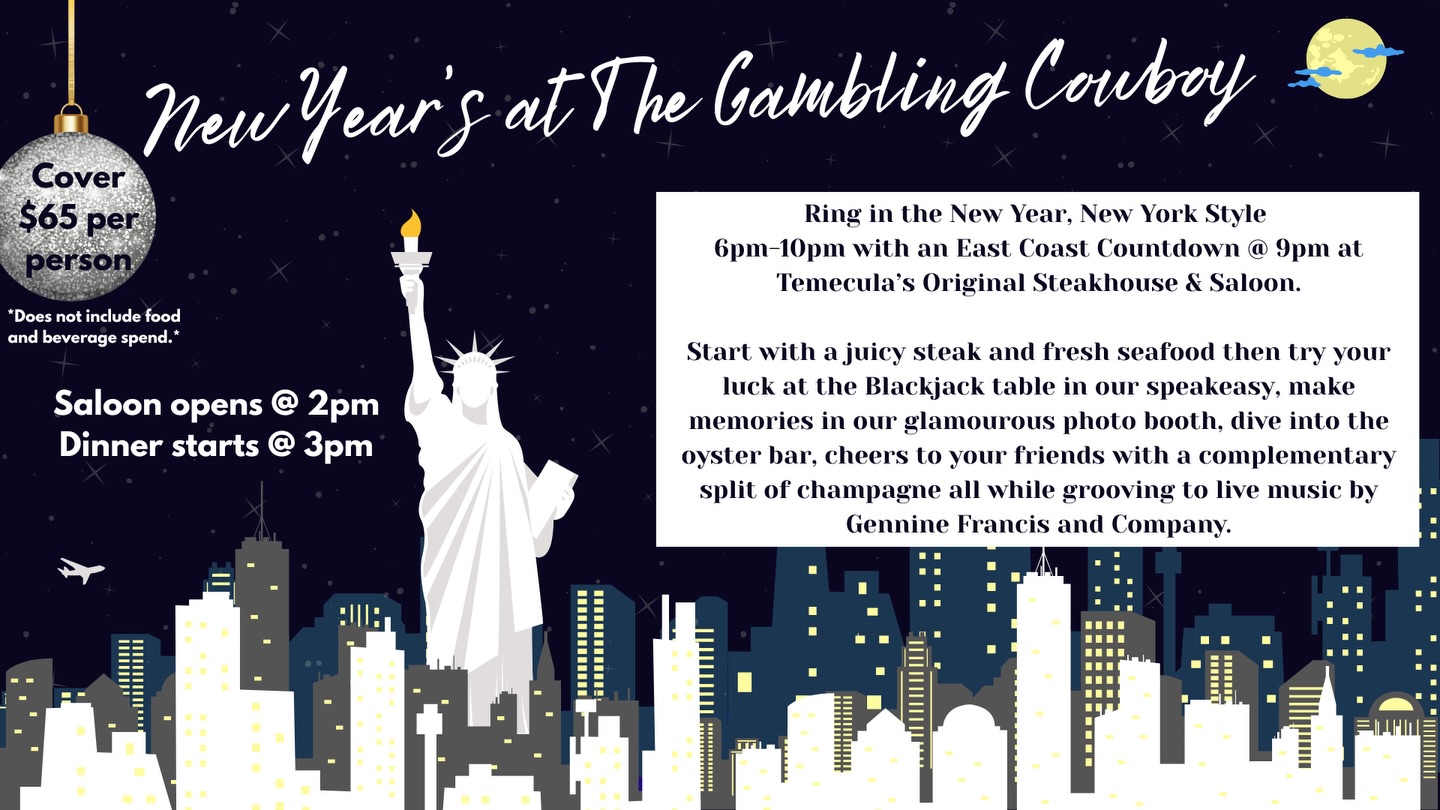 New Year's at The Gambling Cowboy

Cover $65 per person

*Does not include food and beverage spend.*

Saloon opens @ 2pm
Dinner starts @ 3pm

Ring in the New Year, New York Style
6pm-10pm with an East Coast Countdown @ 9pm at Temecula's Original Steakhouse & Saloon.

Start with a juicy steak and fresh seafood then try your luck at the Blackjack table in our speakeasy, make memories in our glamourous photo booth, dive into the oyster bar, cheers to your friends with a complementary split of champagne all while grooving to live music by Gennine Francis and Company.